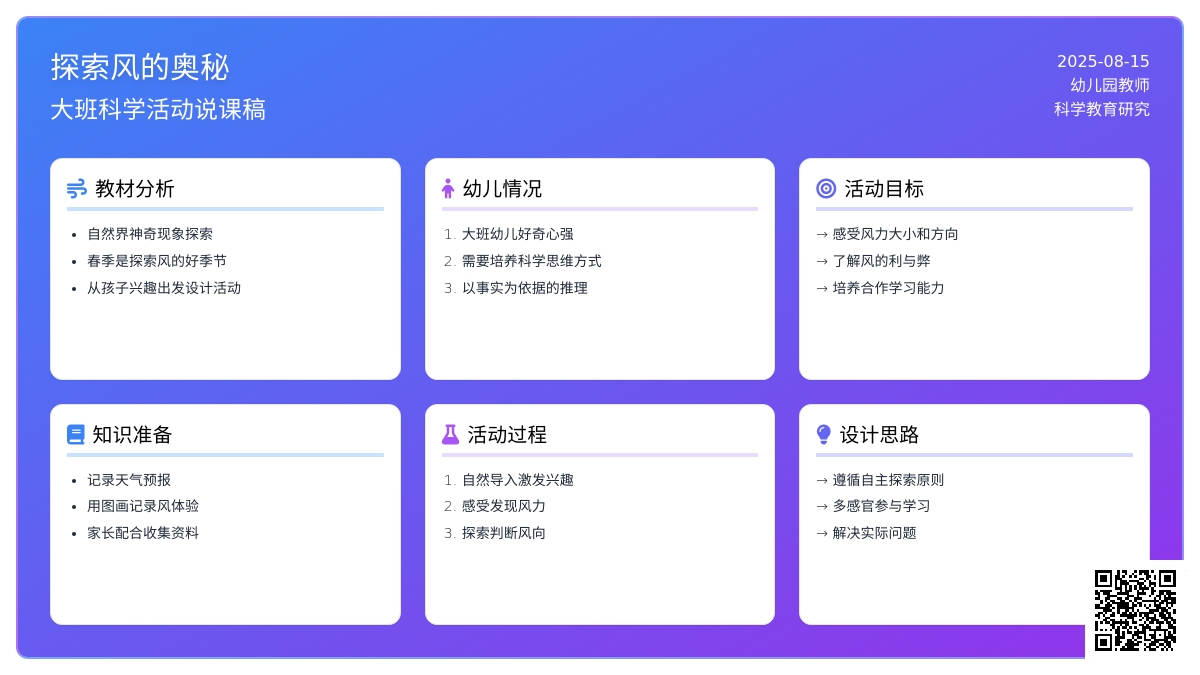 探索风的奥秘

大班科学活动说课稿

2025-08-15
幼儿园教师
科学教育研究

教材分析

- 自然界神奇现象探索
- 春季是探索风的好季节
- 从孩子兴趣出发设计活动

幼儿情况

1. 大班幼儿好奇心强
2. 需要培养科学思维方式
3. 以事实为依据的推理

活动目标

→ 感受风力大小和方向
→ 了解风的利与弊
→ 培养合作学习能力

知识准备

- 记录天气预报
- 用图画记录风体验
- 家长配合收集资料

活动过程

1. 自然导入激发兴趣
2. 感受发现风力
3. 探索判断风向

设计思路

→ 遵循自主探索原则
→ 多感官参与学习
→ 解决实际问题